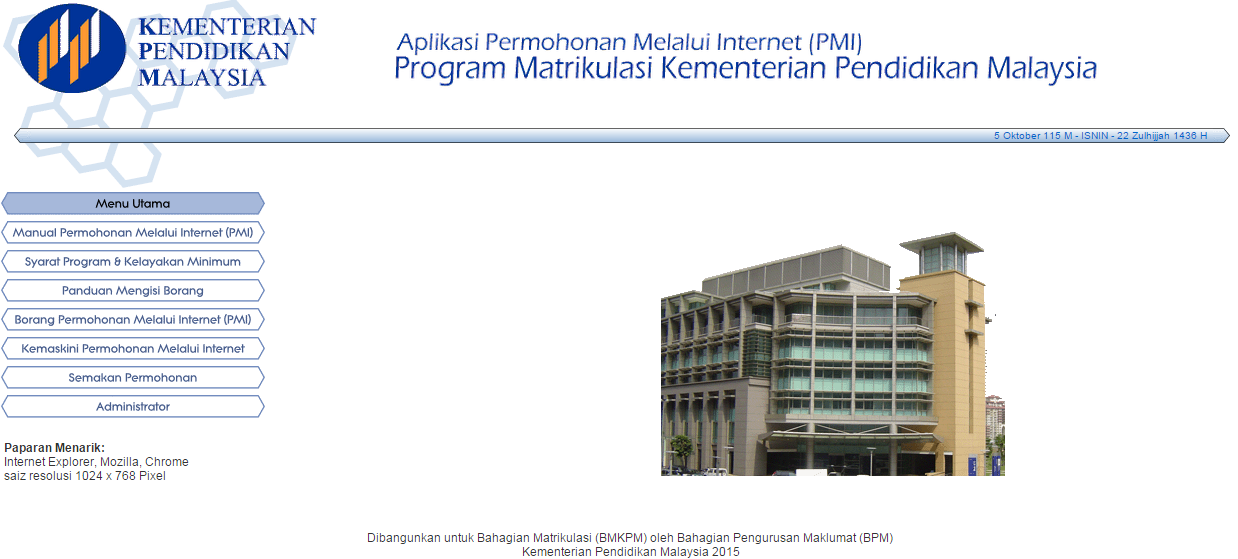 KEMENTERIAN PENDIDIKAN MALAYSIA

Aplikasi Permohonan Melalui Internet (PMI)
Program Matrikulasi Kementerian Pendidikan Malaysia

5 Oktober 115 M - ISNIN - 22 Zulhijjah 1436 H

Menu Utama
Manual Permohonan Melalui Internet (PMI)
Syarat Program & Kelayakan Minimum
Panduan Mengisi Borang
Borang Permohonan Melalui Internet (PMI)
Kemaskini Permohonan Melalui Internet
Semakan Permohonan
Administrator

Paparan Menarik:
Internet Explorer, Mozilla, Chrome
saiz resolusi 1024 x 768 Pixel

Dibangunkan untuk Bahagian Matrikulasi (BMKPM) oleh Bahagian Pengurusan Maklumat (BPM)
Kementerian Pendidikan Malaysia 2015